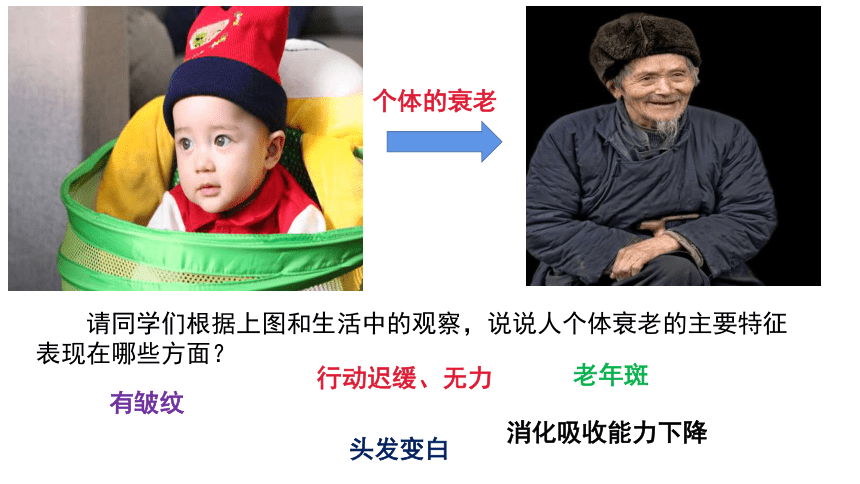 个体的衰老

请同学们根据上图和生活中的观察，说说人个体衰老的主要特征表现在哪些方面？

行动迟缓、无力

老年斑

有皱纹

消化吸收能力下降

头发变白